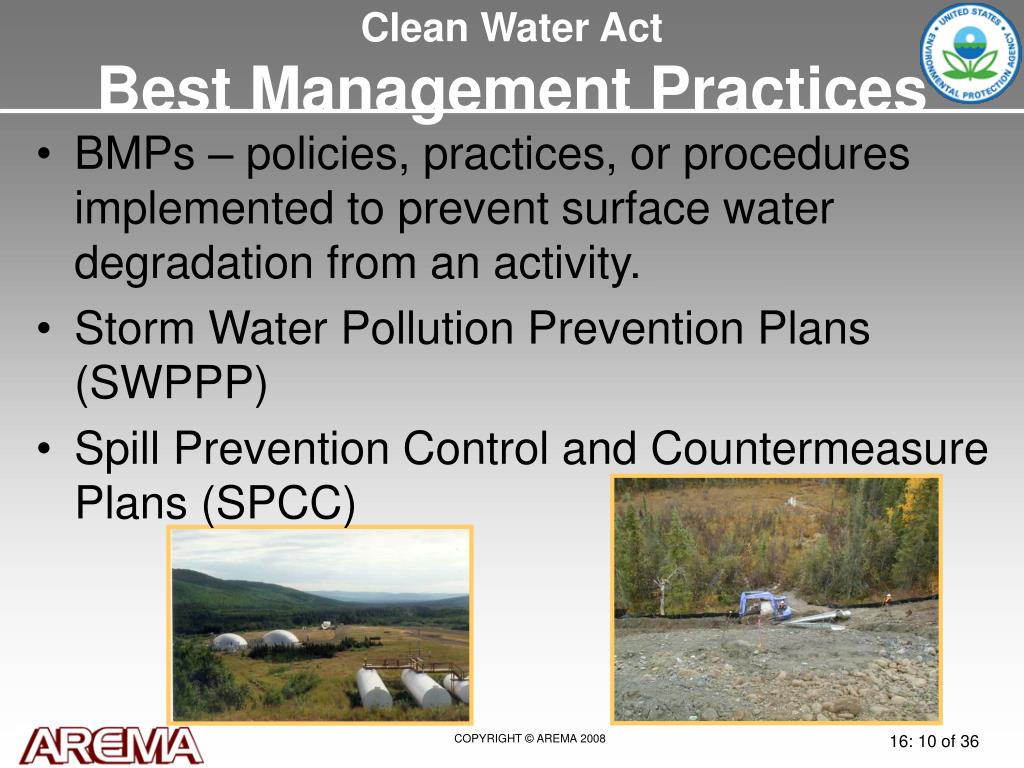 Clean Water Act
Best Management Practices

UNITED STATES ENVIRONMENTAL PROTECTION AGENCY

• BMPs – policies, practices, or procedures implemented to prevent surface water degradation from an activity.
• Storm Water Pollution Prevention Plans (SWPPP)
• Spill Prevention Control and Countermeasure Plans (SPCC)

AREMA

COPYRIGHT © AREMA 2008

16: 10 of 36